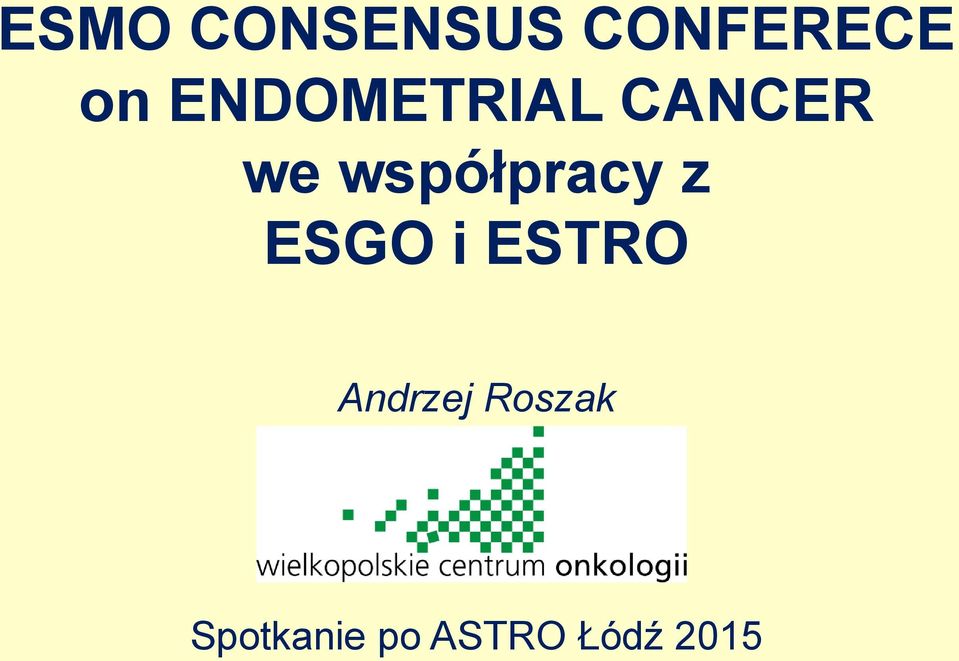 ESMO CONSENSUS CONFERECE on ENDOMETRIAL CANCER we współpracy z ESGO i ESTRO

Andrzej Roszak

wielkopolskie centrum onkologii

Spotkanie po ASTRO Łódź 2015